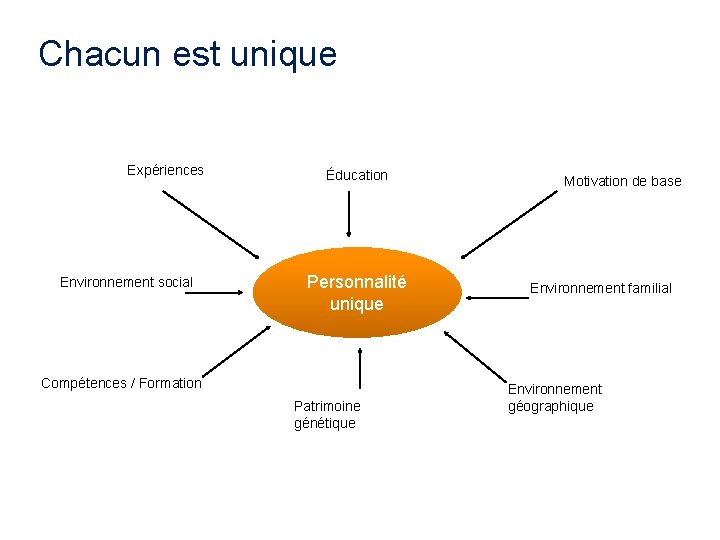 Chacun est unique

Expériences

Éducation

Motivation de base

Environnement social

Personnalité unique

Environnement familial

Compétences / Formation

Patrimoine génétique

Environnement géographique